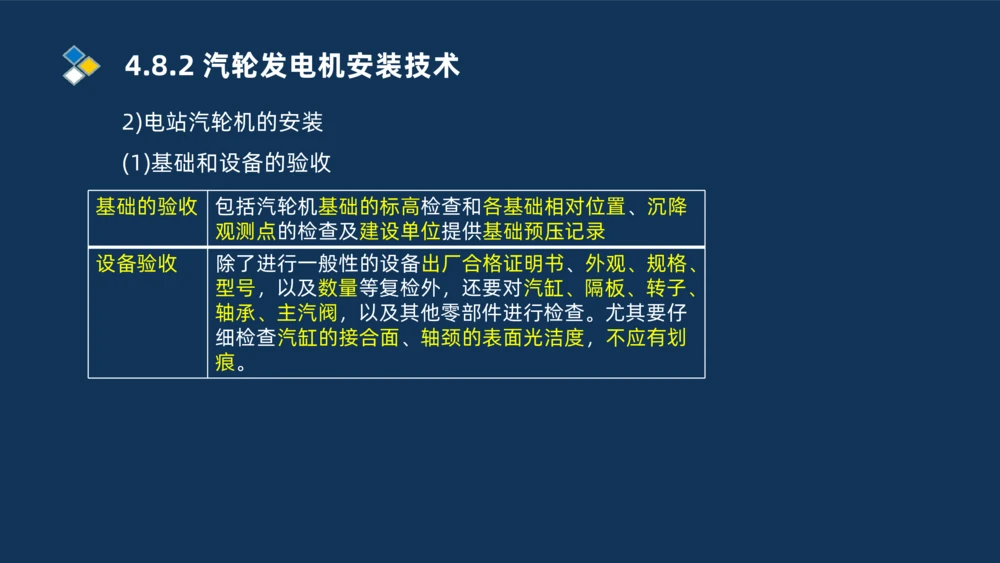 4.8.2 汽轮发电机安装技术

2)电站汽轮机的安装

(1)基础和设备的验收

| 基础的验收 | 包括汽轮机基础的标高检查和各基础相对位置、沉降观测点的检查及建设单位提供基础预压记录 |
|---|---|
| 设备验收 | 除了进行一般性的设备出厂合格证明书、外观、规格、型号，以及数量等复检外，还要对汽缸、隔板、转子、轴承、主汽阀，以及其他零部件进行检查。尤其要仔细检查汽缸的接合面、轴颈的表面光洁度，不应有划痕。 |